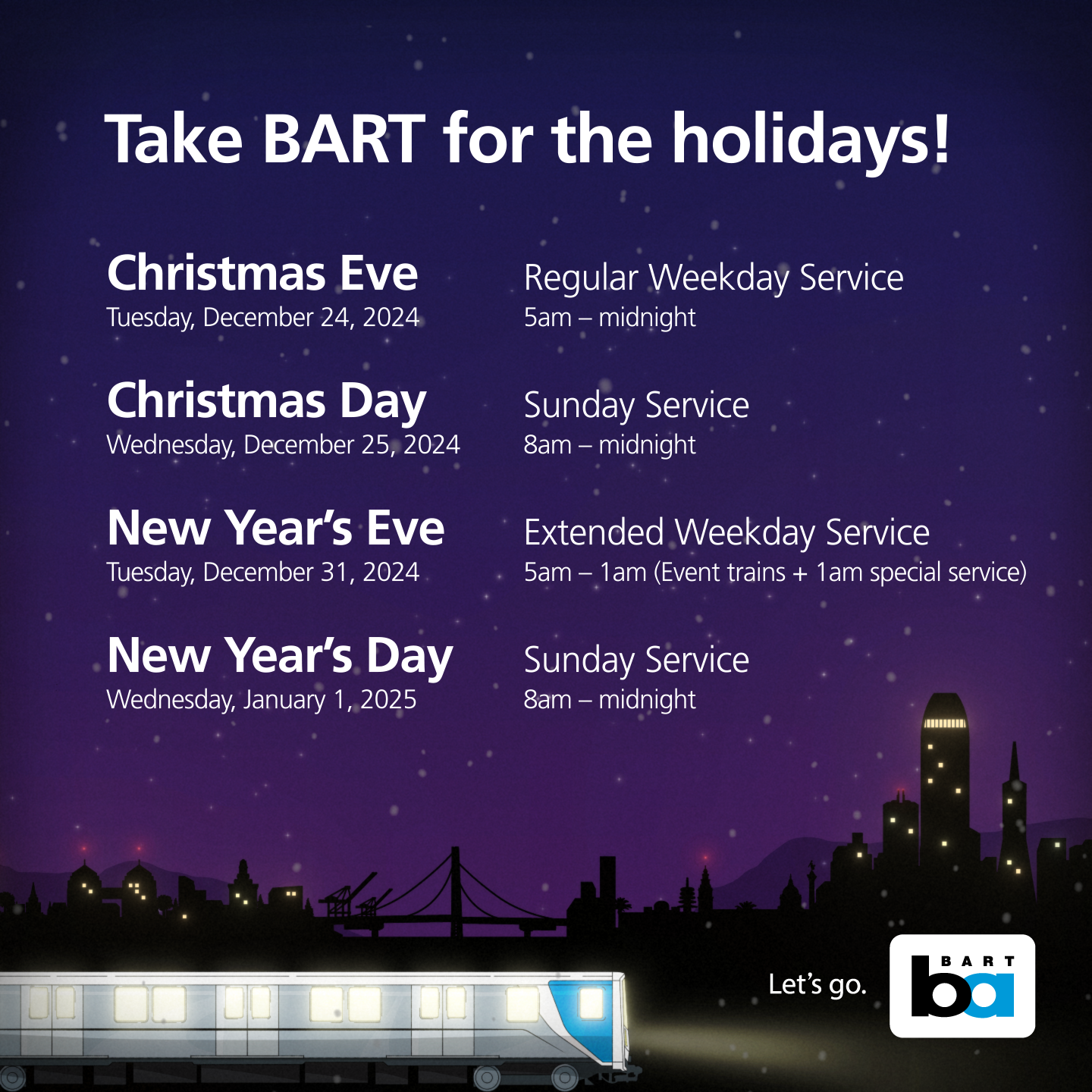 Take BART for the holidays!

Christmas Eve
Tuesday, December 24, 2024

Regular Weekday Service
5am – midnight

Christmas Day
Wednesday, December 25, 2024

Sunday Service
8am – midnight

New Year's Eve
Tuesday, December 31, 2024

Extended Weekday Service
5am – 1am (Event trains + 1am special service)

New Year's Day
Wednesday, January 1, 2025

Sunday Service
8am – midnight

Let's go.

BART
ba